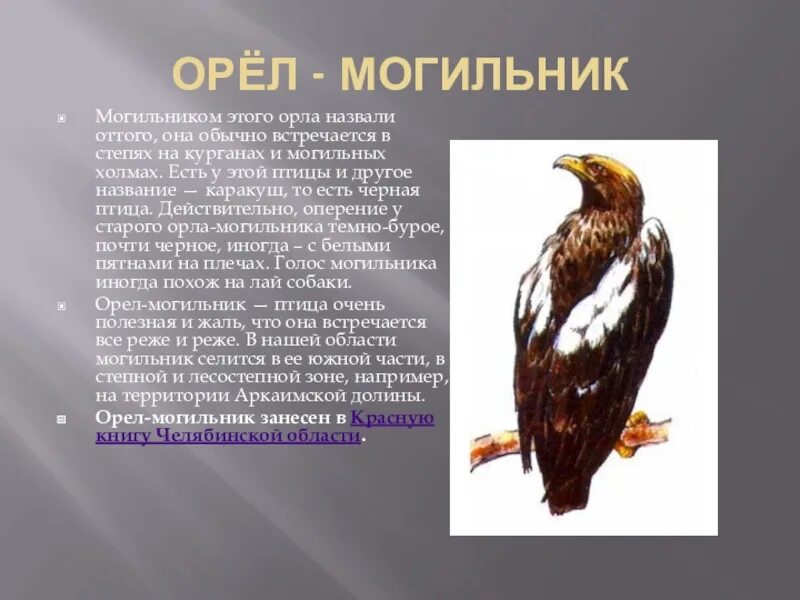 ОРЁЛ - МОГИЛЬНИК

Могильником этого орла назвали оттого, она обычно встречается в степях на курганах и могильных холмах. Есть у этой птицы и другое название — каракуш, то есть черная птица. Действительно, оперение у старого орла-могильника темно-бурое, почти черное, иногда – с белыми пятнами на плечах. Голос могильника иногда похож на лай собаки.

Орел-могильник — птица очень полезная и жаль, что она встречается все реже и реже. В нашей области могильник селится в ее южной части, в степной и лесостепной зоне, например, на территории Аркаимской долины.

Орел-могильник занесен в Красную книгу Челябинской области.